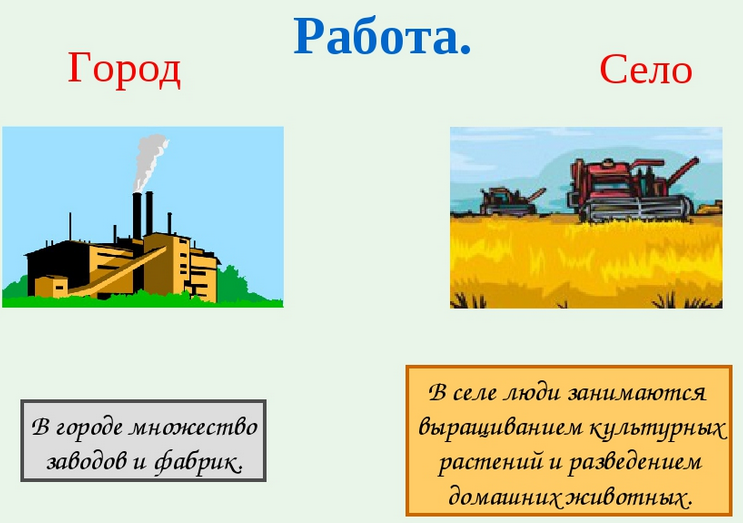 Работа.

Город

Село

В городе множество заводов и фабрик.

В селе люди занимаются выращиванием культурных растений и разведением домашних животных.